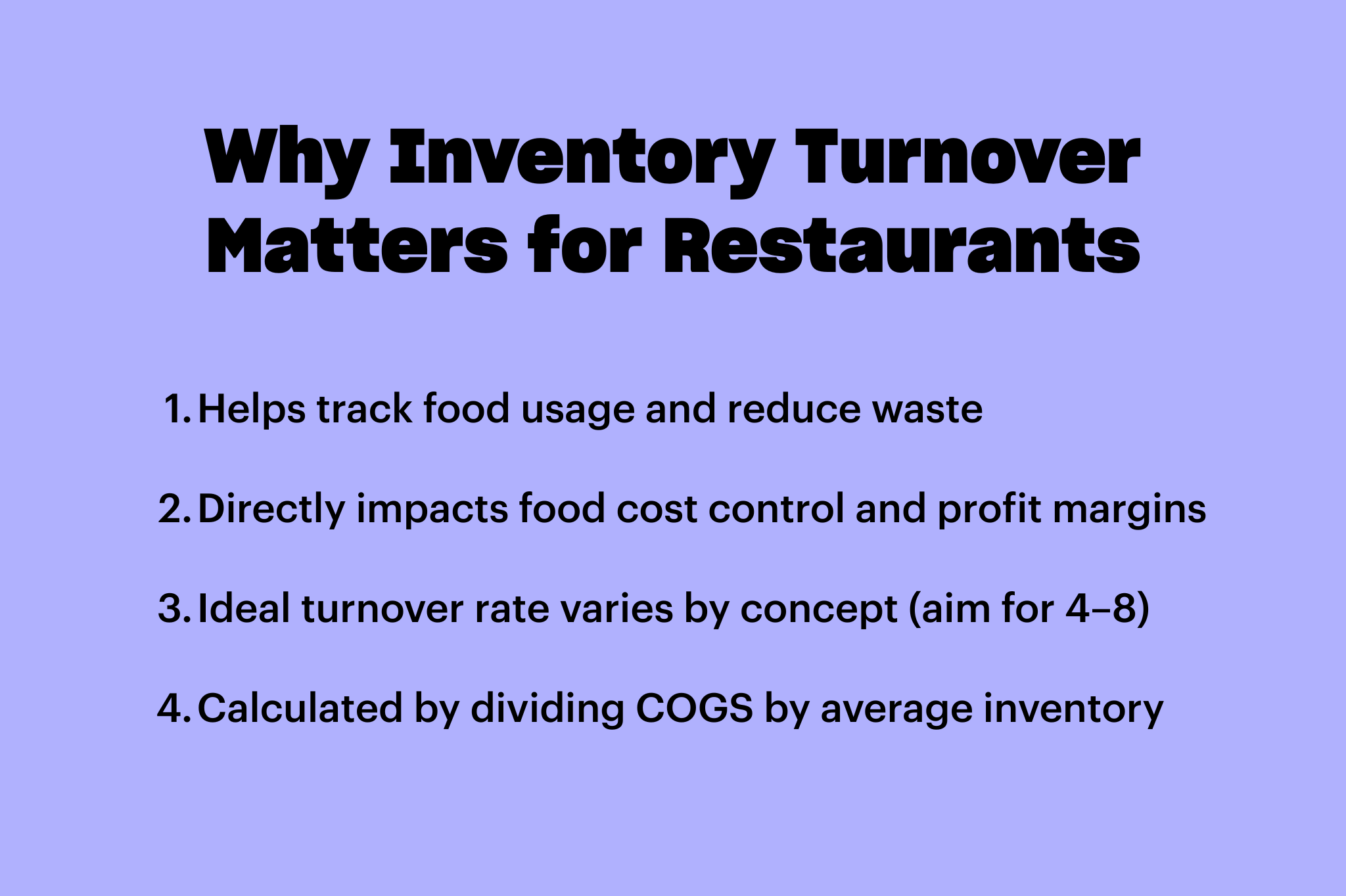 Why Inventory Turnover Matters for Restaurants

1. Helps track food usage and reduce waste

2. Directly impacts food cost control and profit margins

3. Ideal turnover rate varies by concept (aim for 4–8)

4. Calculated by dividing COGS by average inventory